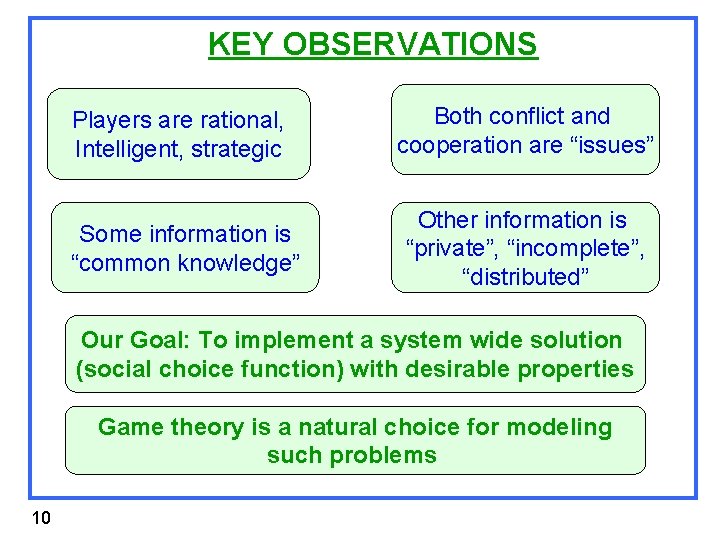 KEY OBSERVATIONS

Players are rational, Intelligent, strategic

Both conflict and cooperation are “issues”

Some information is “common knowledge”

Other information is “private”, “incomplete”, “distributed”

Our Goal: To implement a system wide solution (social choice function) with desirable properties

Game theory is a natural choice for modeling such problems

10